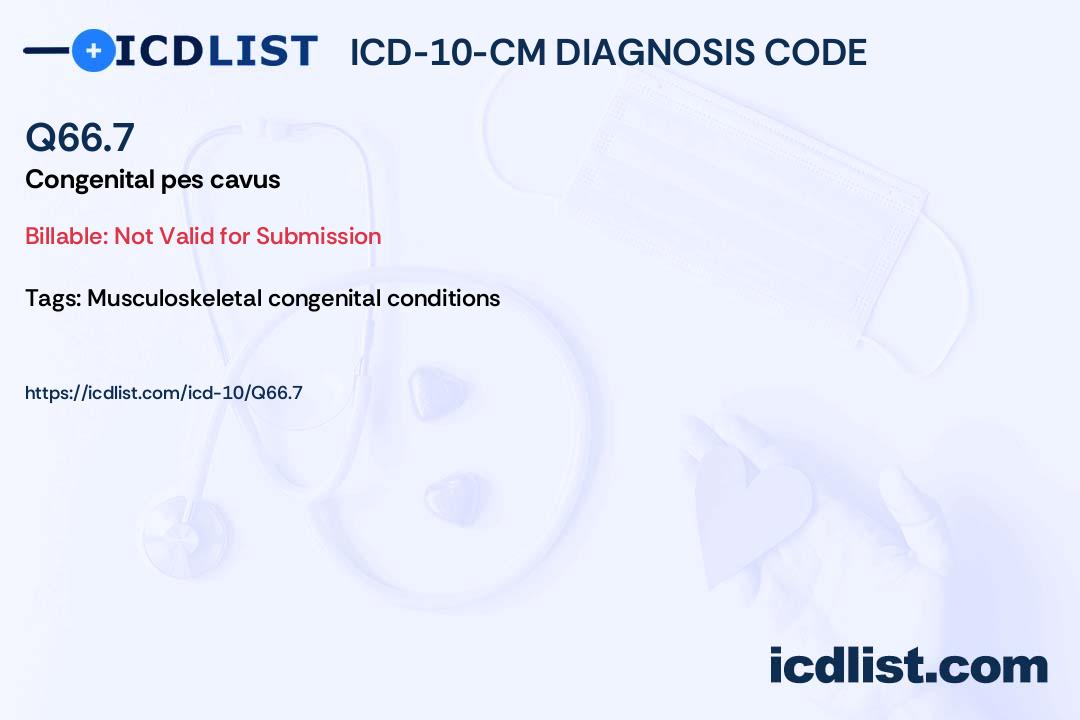 ICDLIST ICD-10-CM DIAGNOSIS CODE

Q66.7
Congenital pes cavus

Billable: Not Valid for Submission

Tags: Musculoskeletal congenital conditions

https://icdlist.com/icd-10/Q66.7

icdlist.com